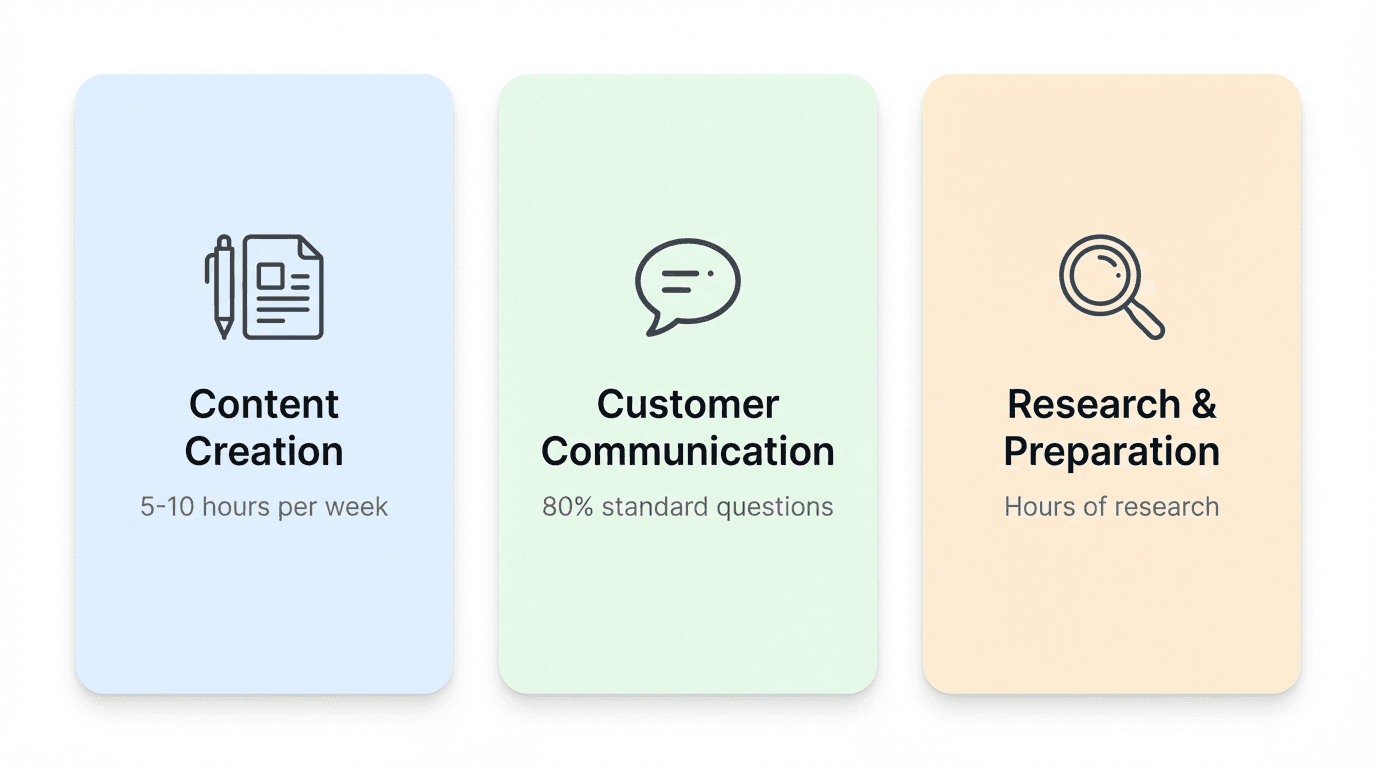 Content Creation

5-10 hours per week

Customer Communication

80% standard questions

Research & Preparation

Hours of research